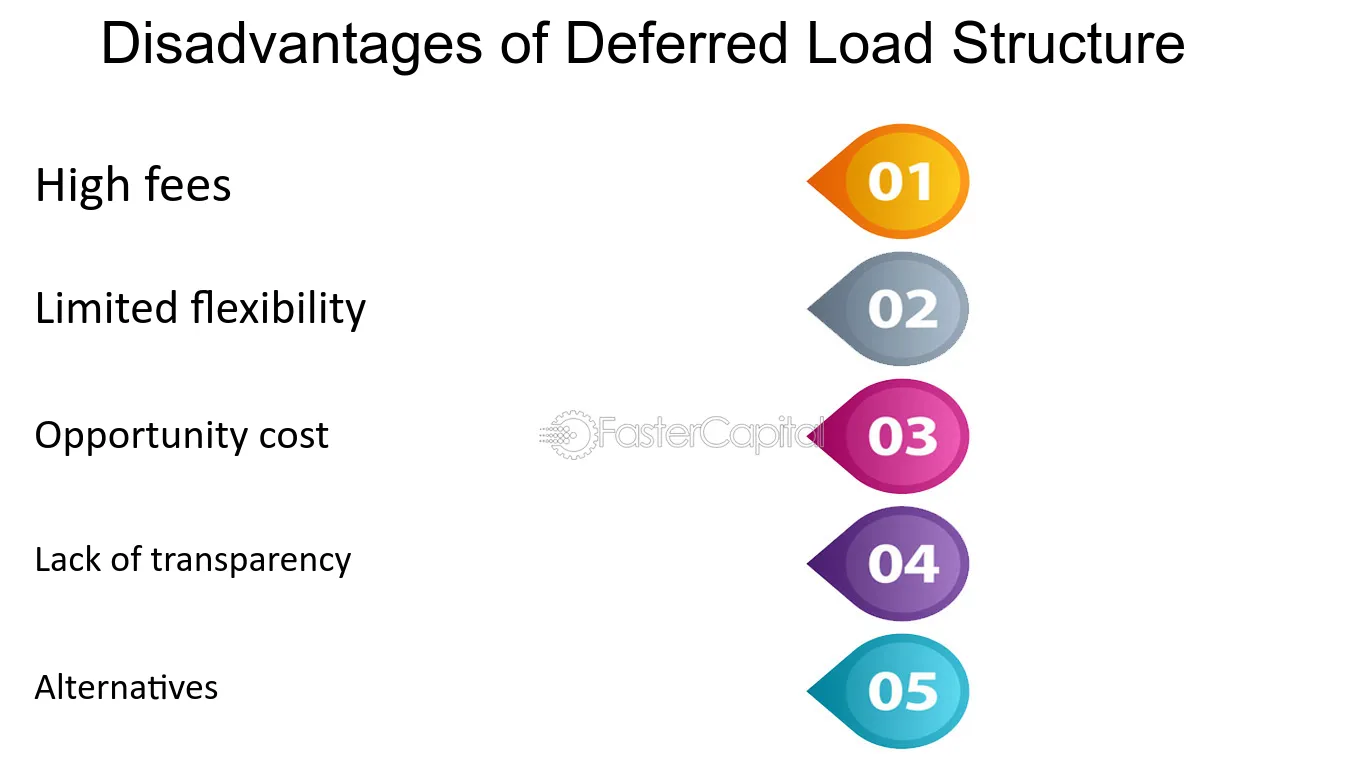 Disadvantages of Deferred Load Structure

High fees

01

Limited flexibility

02

Opportunity cost

FasterCapital

03

Lack of transparency

04

Alternatives

05